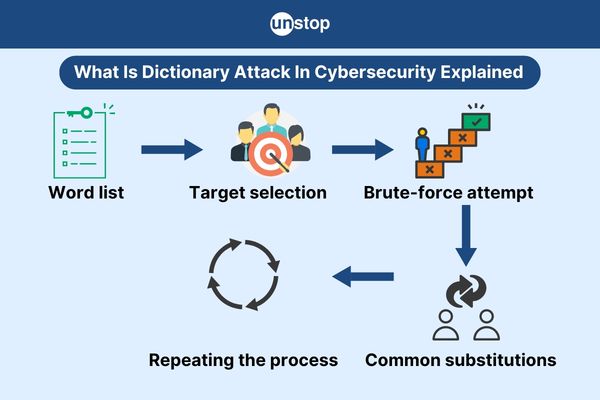 unstop

What Is Dictionary Attack In Cybersecurity Explained

Word list

Target selection

Brute-force attempt

Common substitutions

Repeating the process